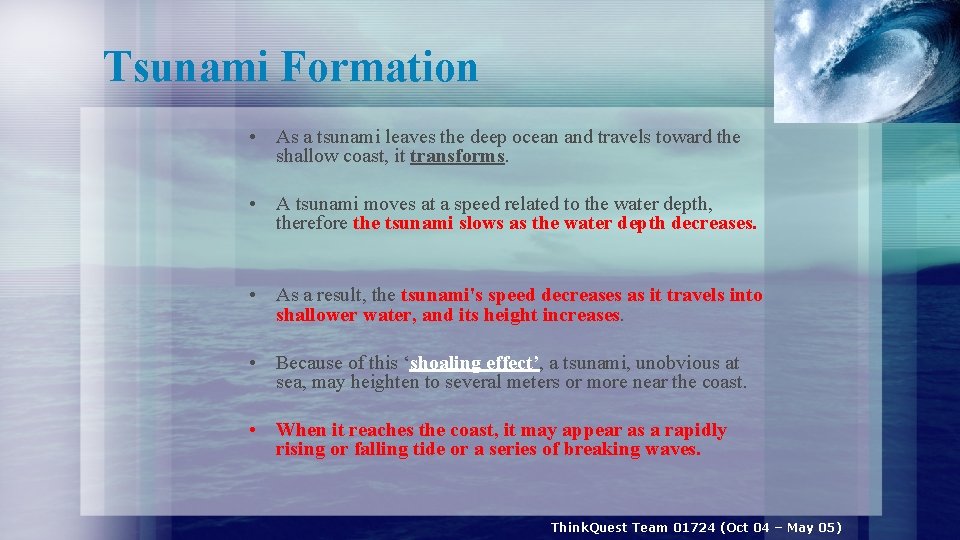 Tsunami Formation

• As a tsunami leaves the deep ocean and travels toward the shallow coast, it transforms.

• A tsunami moves at a speed related to the water depth, therefore the tsunami slows as the water depth decreases.

• As a result, the tsunami's speed decreases as it travels into shallower water, and its height increases.

• Because of this ‘shoaling effect’, a tsunami, unobvious at sea, may heighten to several meters or more near the coast.

• When it reaches the coast, it may appear as a rapidly rising or falling tide or a series of breaking waves.

ThinkQuest Team 01724 (Oct 04 – May 05)